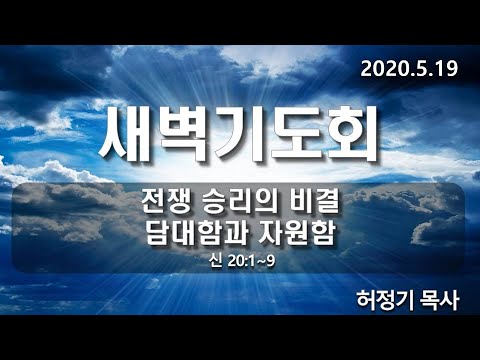 2020.5.19

새벽기도회

전쟁 승리의 비결
담대함과 자원함

신 20:1~9

허정기 목사